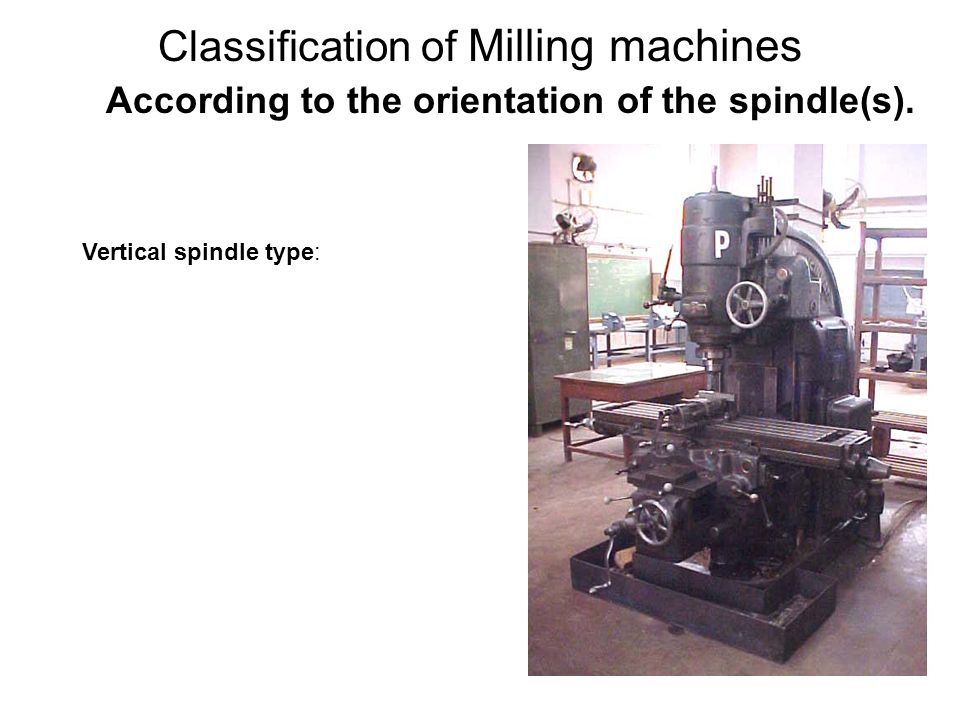 Classification of Milling machines

According to the orientation of the spindle(s).

Vertical spindle type:

P